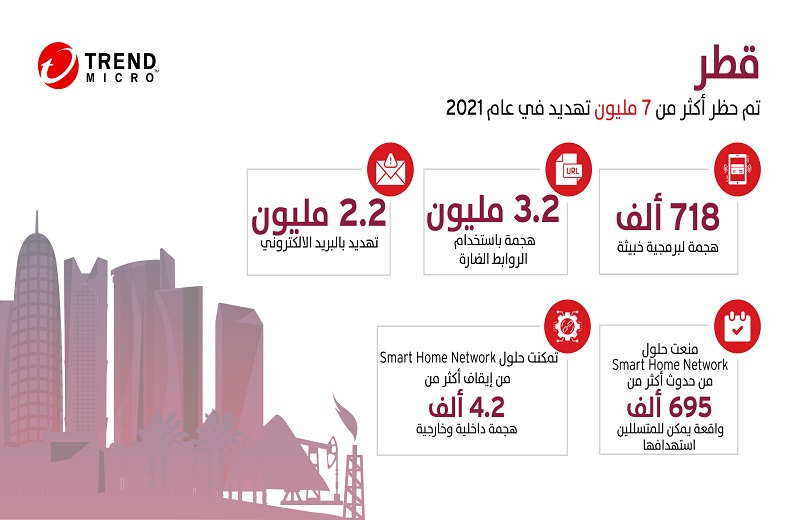 TREND MICRO

قطر

تم حظر أكثر من 7 مليون تهديد في عام 2021

718 ألف
هجمة لبرمجية خبيثة

URL

3.2 مليون
هجمة باستخدام الروابط الضارة

2.2 مليون
تهديد بالبريد الالكتروني

منعت حلول Smart Home Network من حدوث أكثر من
695 ألف
واقعة يمكن للمتسللين استهدافها

تمكنت حلول Smart Home Network من إيقاف أكثر من
4.2 ألف
هجمة داخلية وخارجية